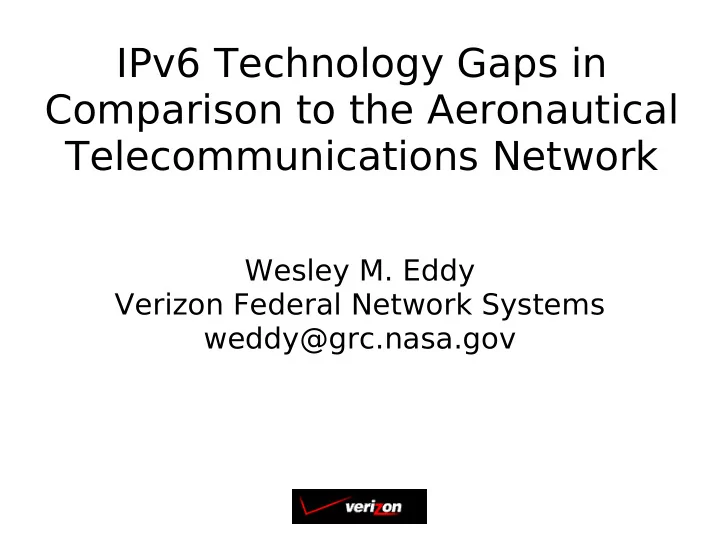 IPv6 Technology Gaps in Comparison to the Aeronautical Telecommunications Network

Wesley M. Eddy
Verizon Federal Network Systems
weddy@grc.nasa.gov

verizon